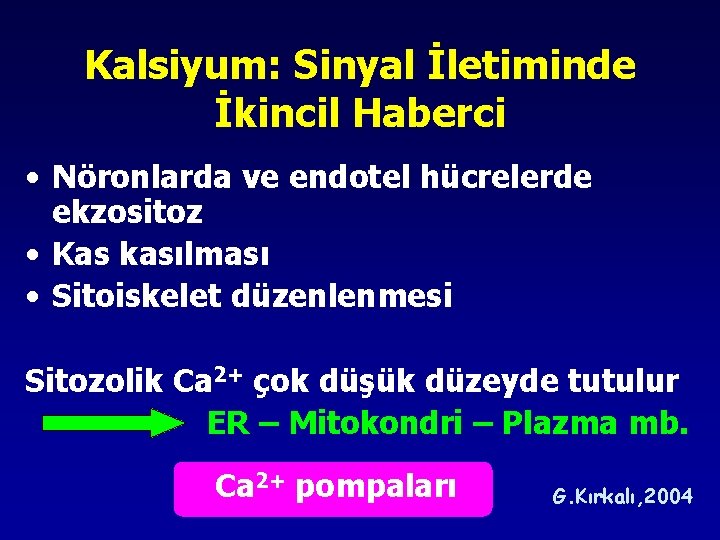 Kalsiyum: Sinyal İletiminde İkincil Haberci

• Nöronlarda ve endotel hücrelerde ekzositoz
• Kas kasılması
• Sitoiskelet düzenlenmesi

Sitozolik $Ca^{2+}$ çok düşük düzeyde tutulur

ER – Mitokondri – Plazma mb.

$Ca^{2+}$ pompaları

G.Kırkalı,2004